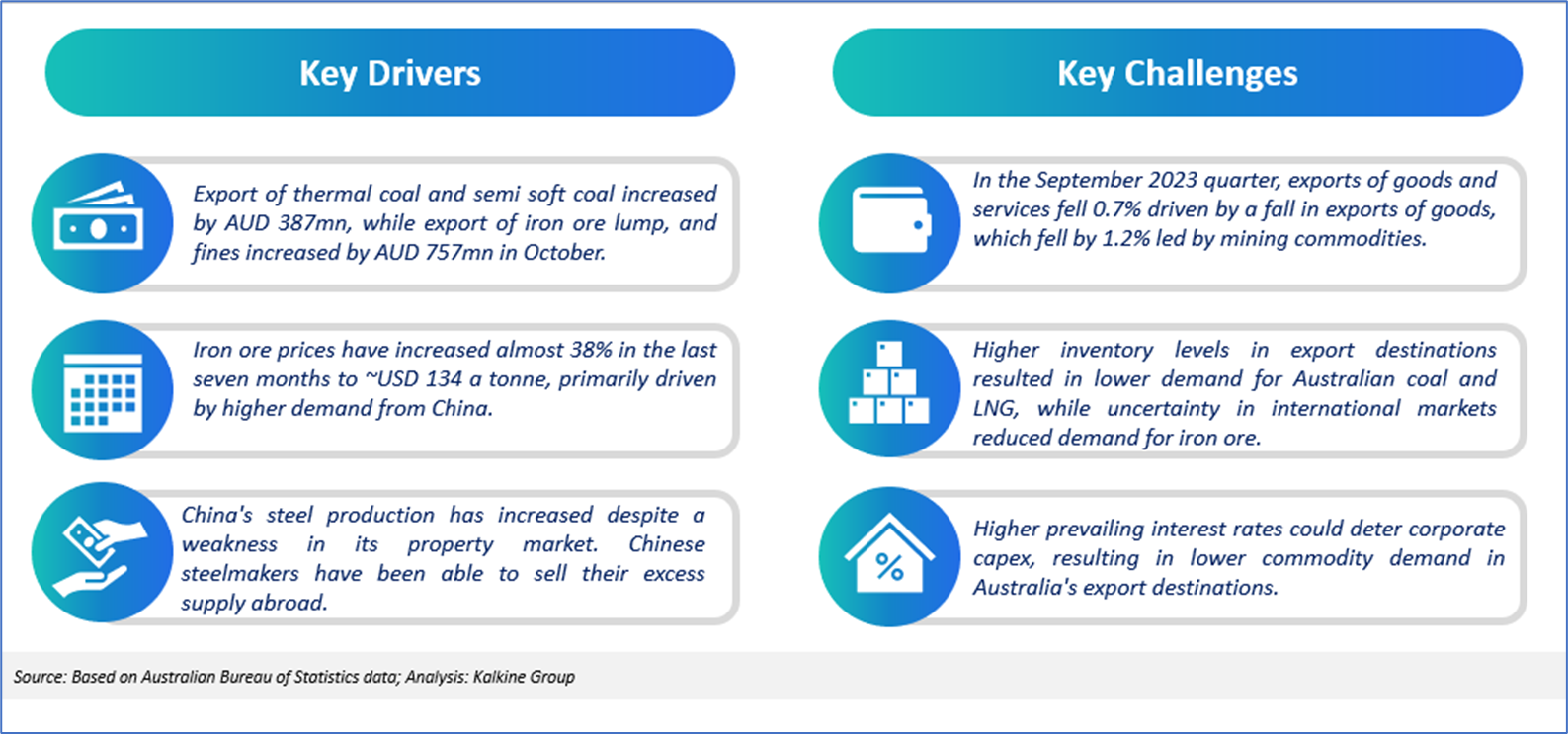 Key Drivers

Export of thermal coal and semi soft coal increased by AUD 387mn, while export of iron ore lump, and fines increased by AUD 757mn in October.

Iron ore prices have increased almost 38% in the last seven months to ~USD 134 a tonne, primarily driven by higher demand from China.

China's steel production has increased despite a weakness in its property market. Chinese steelmakers have been able to sell their excess supply abroad.

Key Challenges

In the September 2023 quarter, exports of goods and services fell 0.7% driven by a fall in exports of goods, which fell by 1.2% led by mining commodities.

Higher inventory levels in export destinations resulted in lower demand for Australian coal and LNG, while uncertainty in international markets reduced demand for iron ore.

%

Higher prevailing interest rates could deter corporate capex, resulting in lower commodity demand in Australia's export destinations.

Source: Based on Australian Bureau of Statistics data; Analysis: Kalkine Group